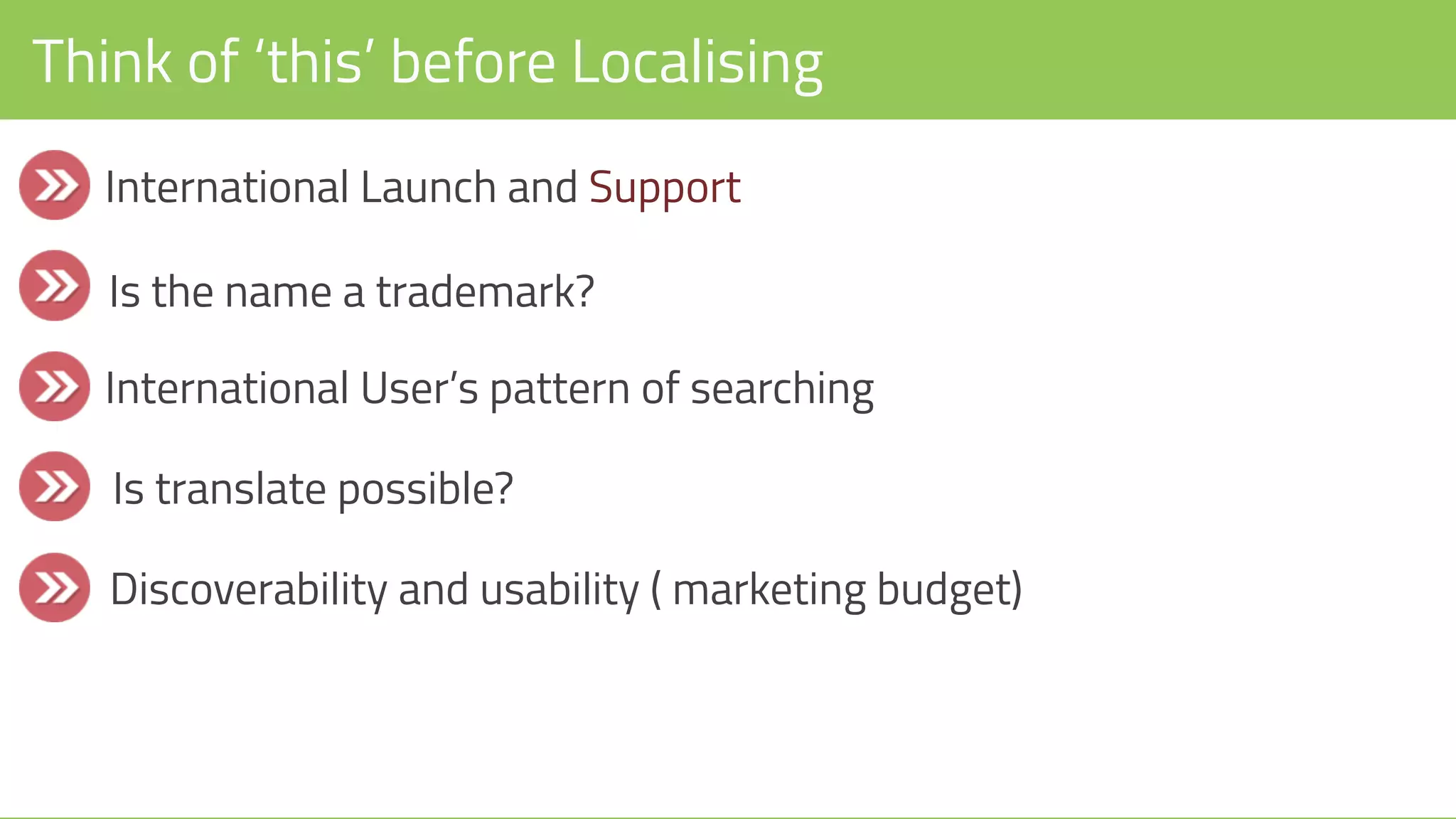 Think of ‘this’ before Localising

International Launch and Support

Is the name a trademark?

International User’s pattern of searching

Is translate possible?

Discoverability and usability ( marketing budget)